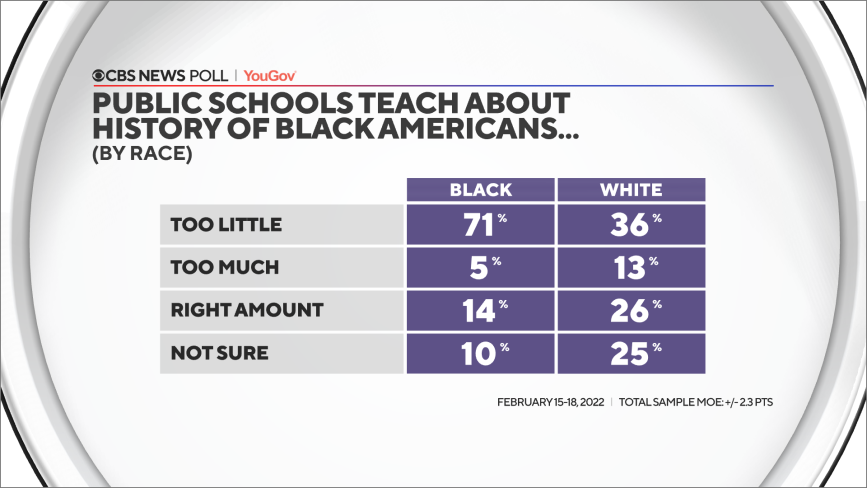 CBS NEWS POLL | YouGov

PUBLIC SCHOOLS TEACH ABOUT HISTORY OF BLACK AMERICANS...
(BY RACE)

| | BLACK | WHITE |
|---|---|---|
| TOO LITTLE | 71% | 36% |
| TOO MUCH | 5% | 13% |
| RIGHT AMOUNT | 14% | 26% |
| NOT SURE | 10% | 25% |

FEBRUARY 15-18, 2022 | TOTAL SAMPLE MOE: +/- 2.3 PTS